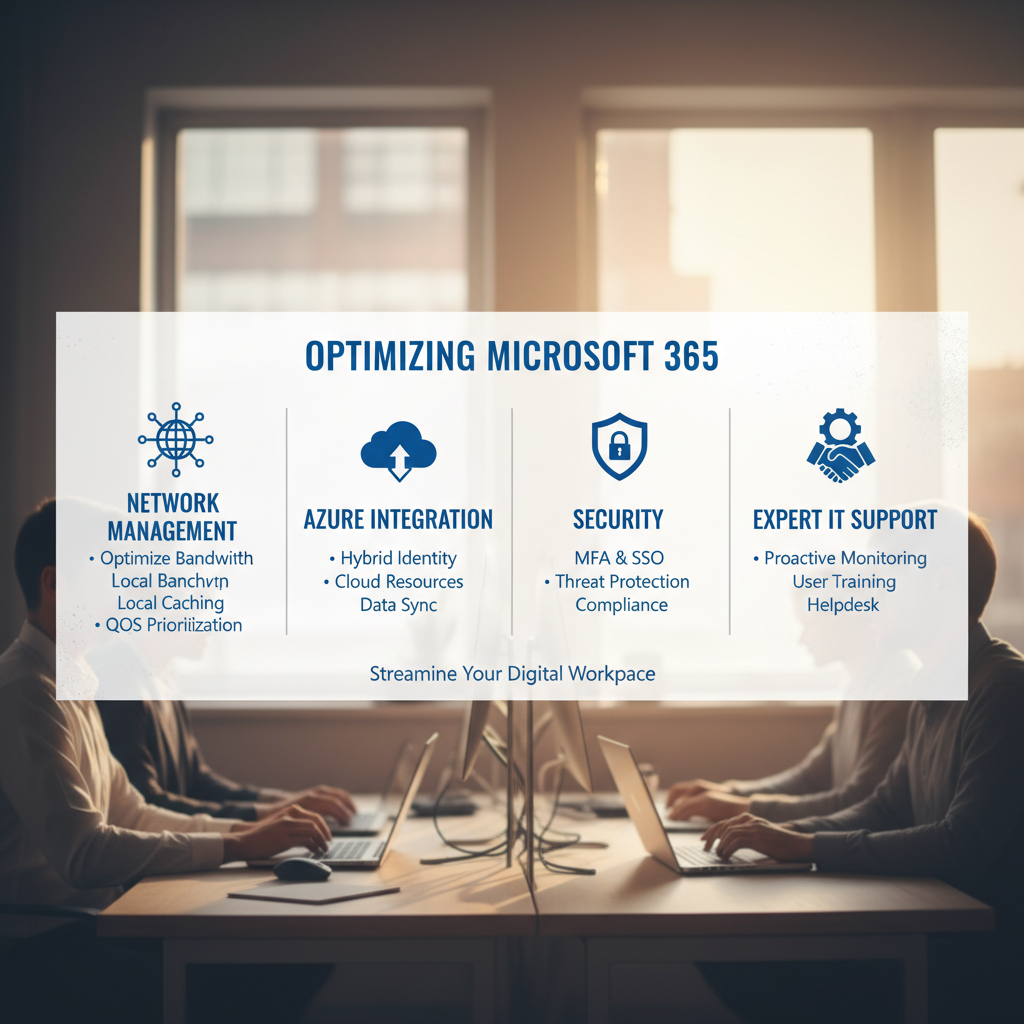 OPTIMIZING MICROSOFT 365

NETWORK MANAGEMENT
• Optimize Bandwith
Local Banchvtn
Local Caching
• QOS Prioriiization

AZURE INTEGRATION
• Hybrid Identity
• Cloud Resources
Data Sync

SECURITY
MFA & SSO
• Threat Protection
Compliance

EXPERT IT SUPPORT
• Proactive Monitoring
User Training
Helpdesk

Streamine Your Digital Workpace